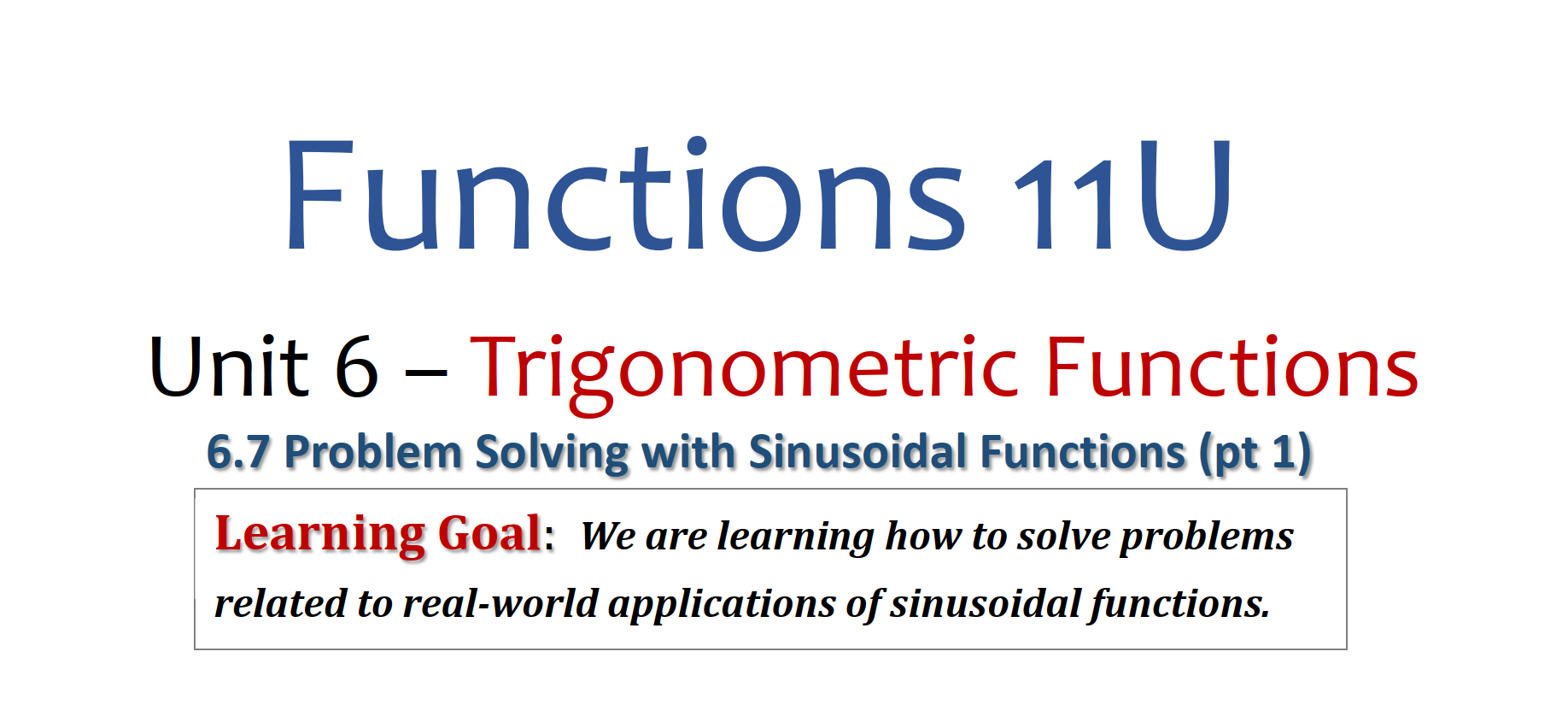 Functions 11U

Unit 6 – Trigonometric Functions

6.7 Problem Solving with Sinusoidal Functions (pt 1)

Learning Goal: We are learning how to solve problems related to real-world applications of sinusoidal functions.